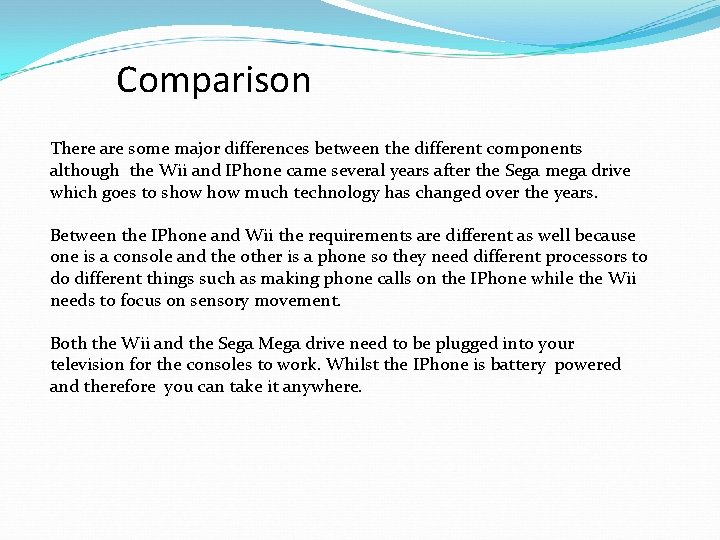 Comparison

There are some major differences between the different components although the Wii and IPhone came several years after the Sega mega drive which goes to show how much technology has changed over the years.

Between the IPhone and Wii the requirements are different as well because one is a console and the other is a phone so they need different processors to do different things such as making phone calls on the IPhone while the Wii needs to focus on sensory movement.

Both the Wii and the Sega Mega drive need to be plugged into your television for the consoles to work. Whilst the IPhone is battery powered and therefore you can take it anywhere.